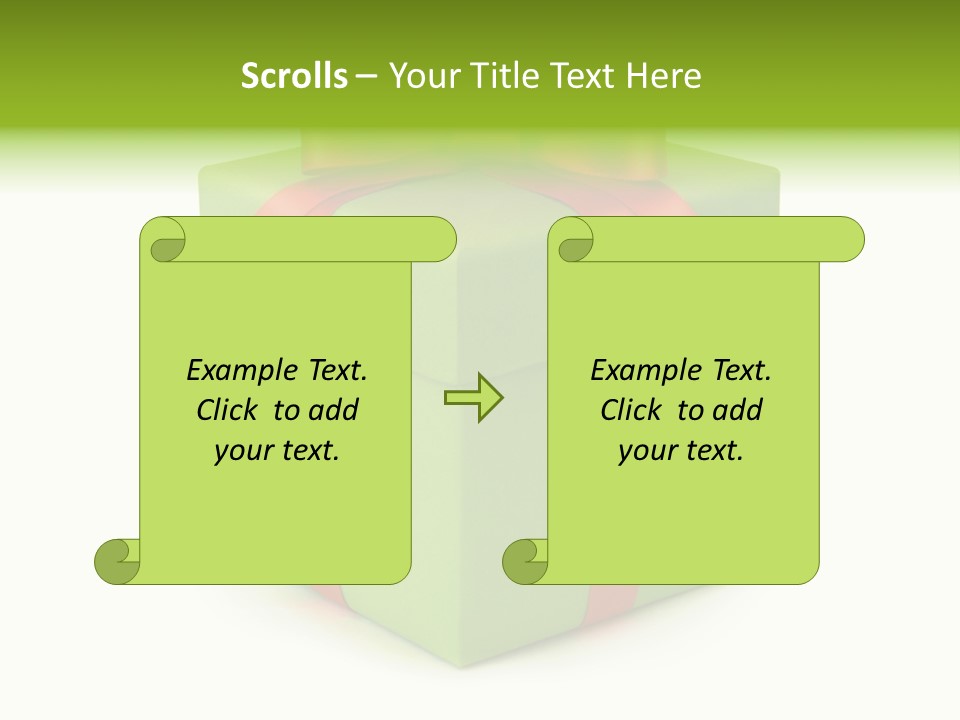 Scrolls – Your Title Text Here

Example Text. Click to add your text.

Example Text. Click to add your text.